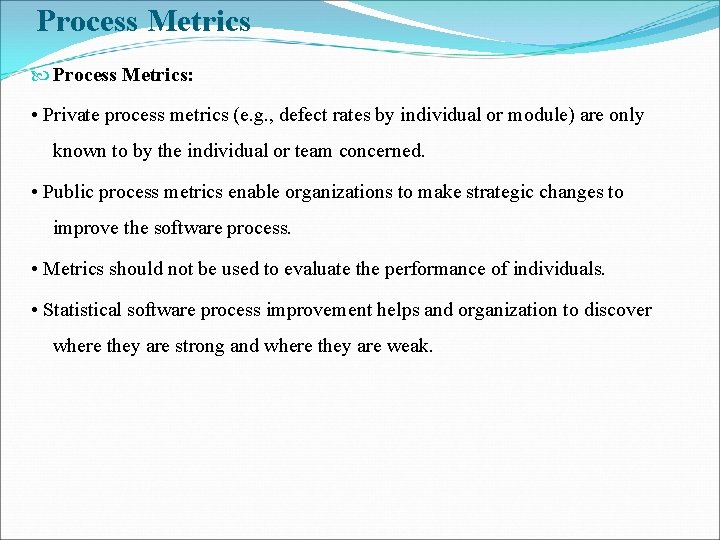 Process Metrics

Process Metrics:

• Private process metrics (e.g., defect rates by individual or module) are only known to by the individual or team concerned.

• Public process metrics enable organizations to make strategic changes to improve the software process.

• Metrics should not be used to evaluate the performance of individuals.

• Statistical software process improvement helps and organization to discover where they are strong and where they are weak.